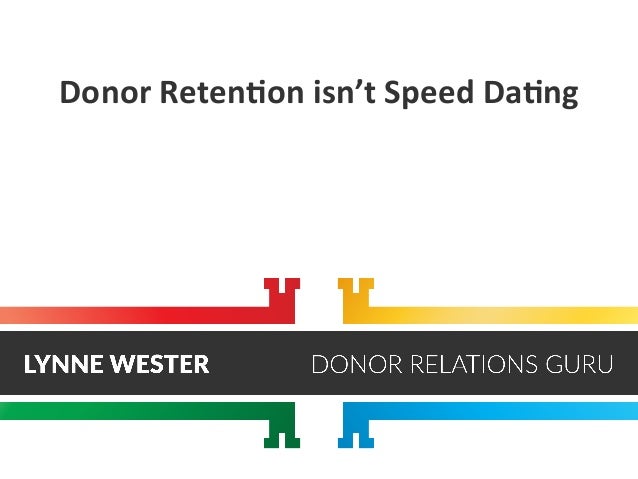 Donor Retention isn't Speed Dating

LYNNE WESTER

DONOR RELATIONS GURU